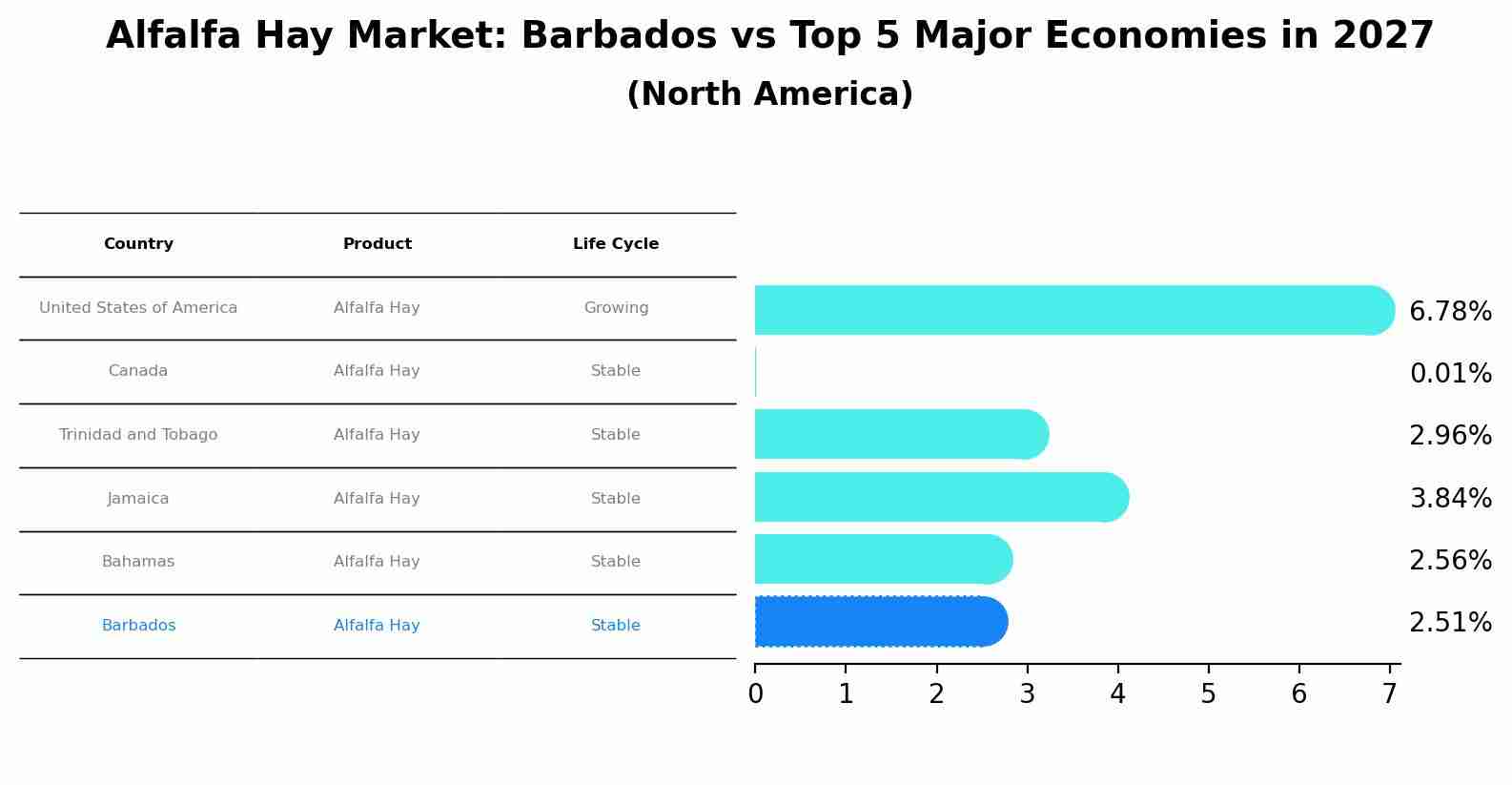 Alfalfa Hay Market: Barbados vs Top 5 Major Economies in 2027
(North America)

| Country | Product | Life Cycle |
|---|---|---|
| United States of America | Alfalfa Hay | Growing |
| Canada | Alfalfa Hay | Stable |
| Trinidad and Tobago | Alfalfa Hay | Stable |
| Jamaica | Alfalfa Hay | Stable |
| Bahamas | Alfalfa Hay | Stable |
| Barbados | Alfalfa Hay | Stable |

6.78%
0.01%
2.96%
3.84%
2.56%
2.51%

0 1 2 3 4 5 6 7